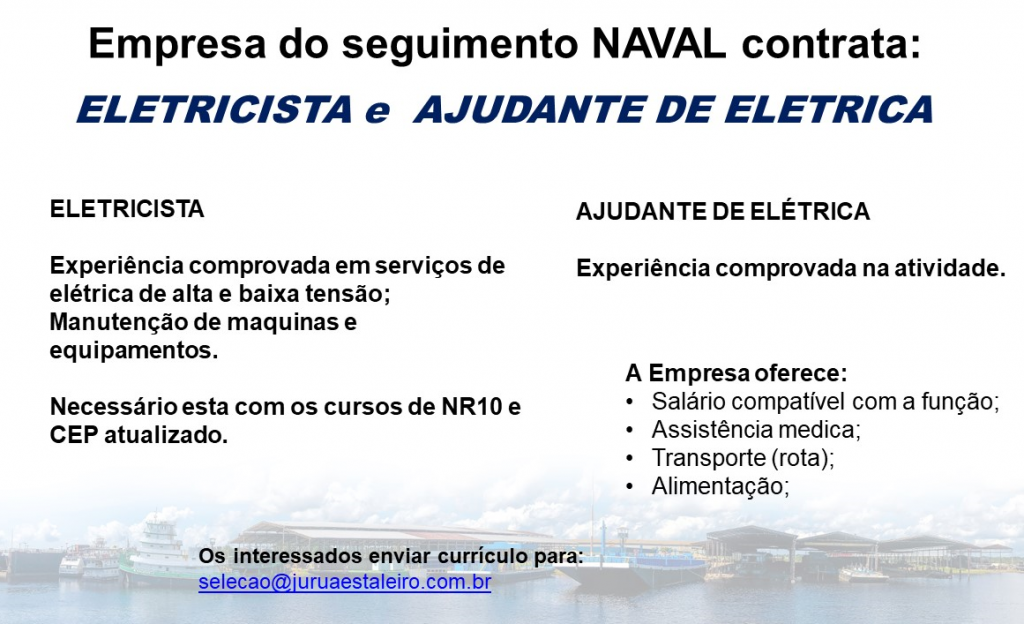 Empresa do seguimento NAVAL contrata:

ELETRICISTA e AJUDANTE DE ELETRICA

ELETRICISTA

Experiência comprovada em serviços de elétrica de alta e baixa tensão;
Manutenção de maquinas e equipamentos.

Necessário esta com os cursos de NR10 e CEP atualizado.

AJUDANTE DE ELÉTRICA

Experiência comprovada na atividade.

A Empresa oferece:
• Salário compatível com a função;
• Assistência medica;
• Transporte (rota);
• Alimentação;

Os interessados enviar currículo para:
selecao@juruaestaleiro.com.br